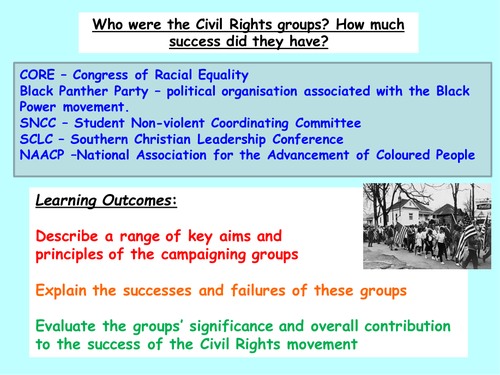 Who were the Civil Rights groups? How much success did they have?

CORE – Congress of Racial Equality
Black Panther Party – political organisation associated with the Black Power movement.
SNCC – Student Non-violent Coordinating Committee
SCLC – Southern Christian Leadership Conference
NAACP –National Association for the Advancement of Coloured People

Learning Outcomes:

Describe a range of key aims and principles of the campaigning groups

Explain the successes and failures of these groups

Evaluate the groups' significance and overall contribution to the success of the Civil Rights movement